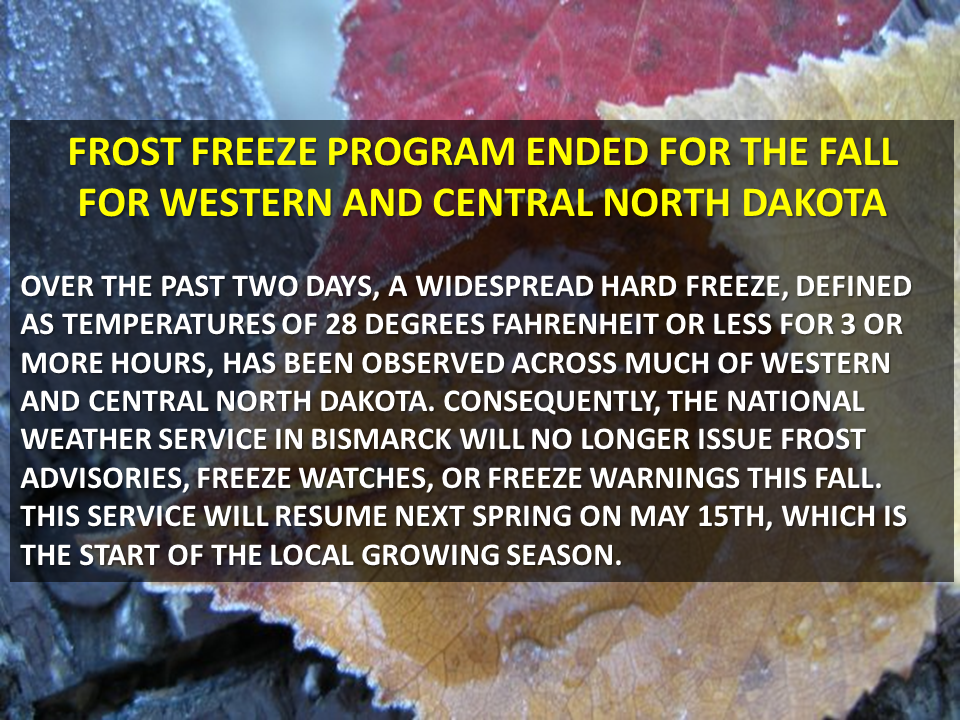 FROST FREEZE PROGRAM ENDED FOR THE FALL FOR WESTERN AND CENTRAL NORTH DAKOTA

OVER THE PAST TWO DAYS, A WIDESPREAD HARD FREEZE, DEFINED AS TEMPERATURES OF 28 DEGREES FAHRENHEIT OR LESS FOR 3 OR MORE HOURS, HAS BEEN OBSERVED ACROSS MUCH OF WESTERN AND CENTRAL NORTH DAKOTA. CONSEQUENTLY, THE NATIONAL WEATHER SERVICE IN BISMARCK WILL NO LONGER ISSUE FROST ADVISORIES, FREEZE WATCHES, OR FREEZE WARNINGS THIS FALL. THIS SERVICE WILL RESUME NEXT SPRING ON MAY 15TH, WHICH IS THE START OF THE LOCAL GROWING SEASON.